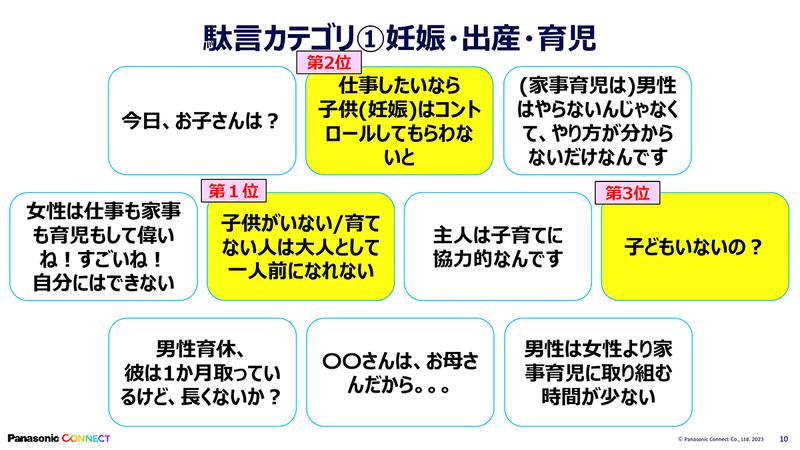 駄言カテゴリ①妊娠・出産・育児

今日、お子さんは？

第2位
仕事したいなら子供(妊娠)はコントロールしてもらわないと

(家事育児は)男性はやらないんじゃなくて、やり方が分からないだけなんです

女性は仕事も家事も育児もして偉いね！すごいね！自分にはできない

第１位
子供がいない/育てない人は大人として一人前になれない

主人は子育てに協力的なんです

第3位
子どもいないの？

男性育休、彼は1か月取っているけど、長くないか？

〇〇さんは、お母さんだから。。。

男性は女性より家事育児に取り組む時間が少ない

Panasonic CONNECT

© Panasonic Connect Co., Ltd. 2023

10